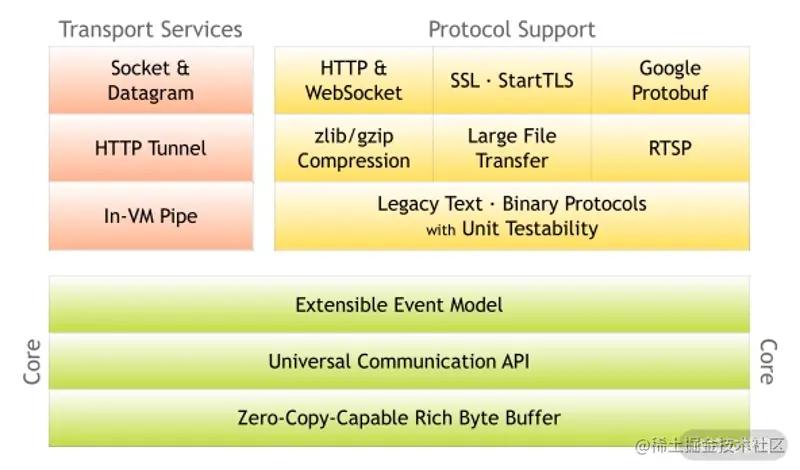 Transport Services

Socket & Datagram

HTTP Tunnel

In-VM Pipe

Protocol Support

HTTP & WebSocket

SSL · StartTLS

Google Protobuf

zlib/gzip Compression

Large File Transfer

RTSP

Legacy Text · Binary Protocols with Unit Testability

Core

Extensible Event Model

Universal Communication API

Zero-Copy-Capable Rich Byte Buffer

Core

@稀土掘金技术社区